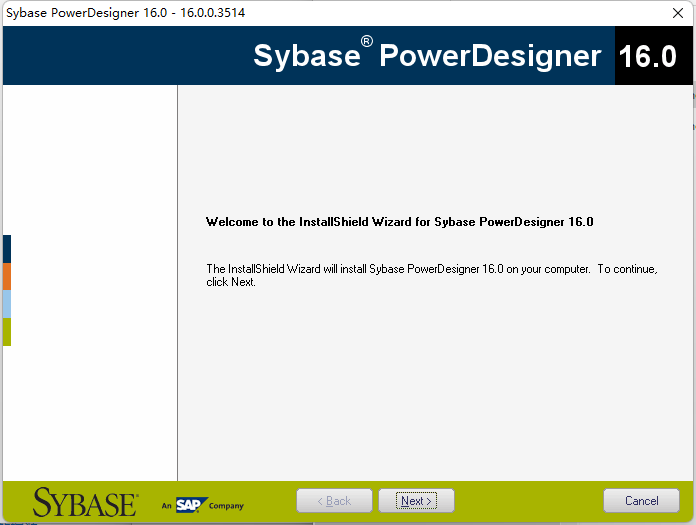 Sybase PowerDesigner 16.0 - 16.0.0.3514

Sybase® PowerDesigner 16.0

Welcome to the InstallShield Wizard for Sybase PowerDesigner 16.0

The InstallShield Wizard will install Sybase PowerDesigner 16.0 on your computer. To continue, click Next.

SYBASE An SAP Company

< Back

Next >

Cancel